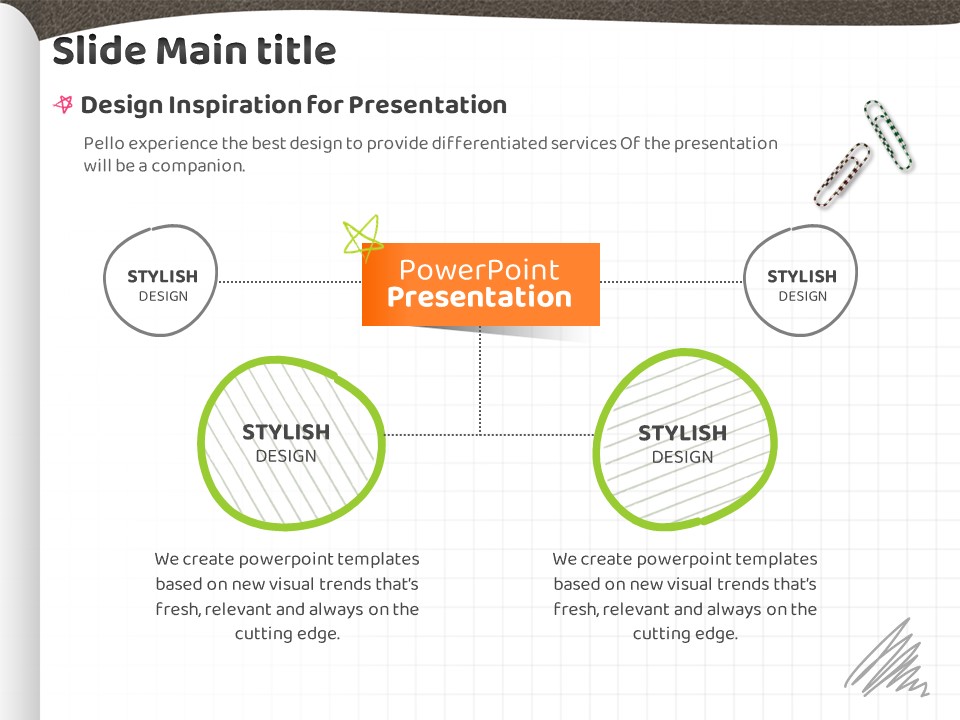 Slide Main title

Design Inspiration for Presentation

Pello experience the best design to provide differentiated services Of the presentation will be a companion.

STYLISH
DESIGN

PowerPoint
Presentation

STYLISH
DESIGN

STYLISH
DESIGN

STYLISH
DESIGN

We create powerpoint templates based on new visual trends that's fresh, relevant and always on the cutting edge.

We create powerpoint templates based on new visual trends that's fresh, relevant and always on the cutting edge.